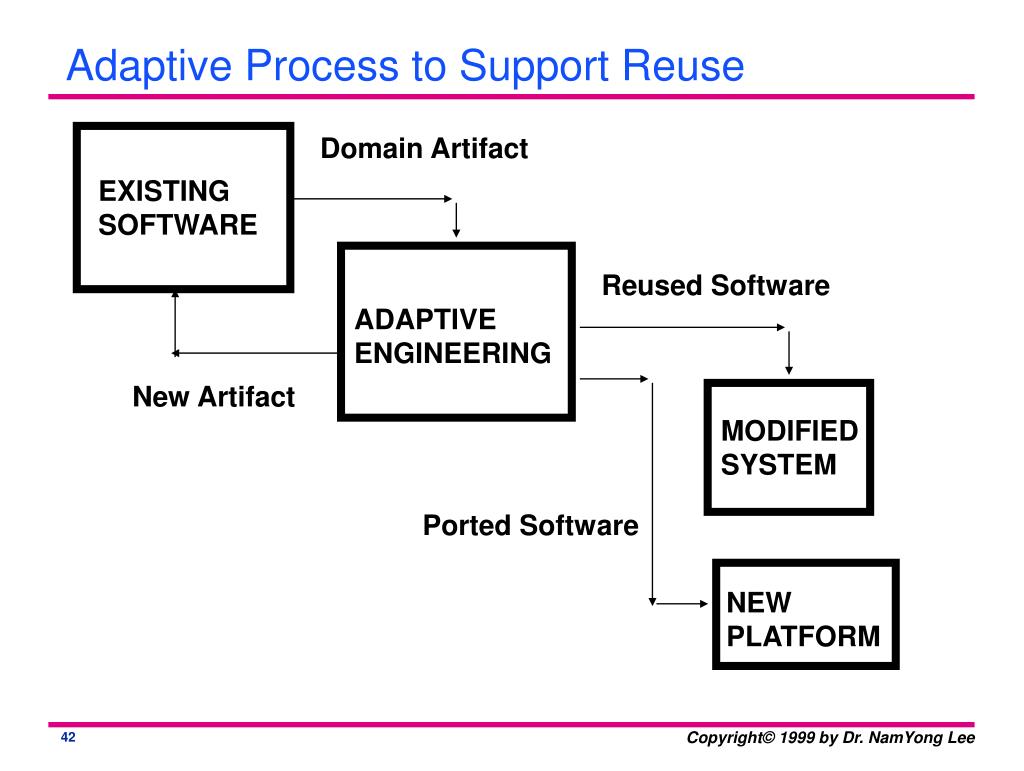 Adaptive Process to Support Reuse

EXISTING SOFTWARE

Domain Artifact

ADAPTIVE ENGINEERING

Reused Software

New Artifact

MODIFIED SYSTEM

Ported Software

NEW PLATFORM

42

Copyright© 1999 by Dr. NamYong Lee